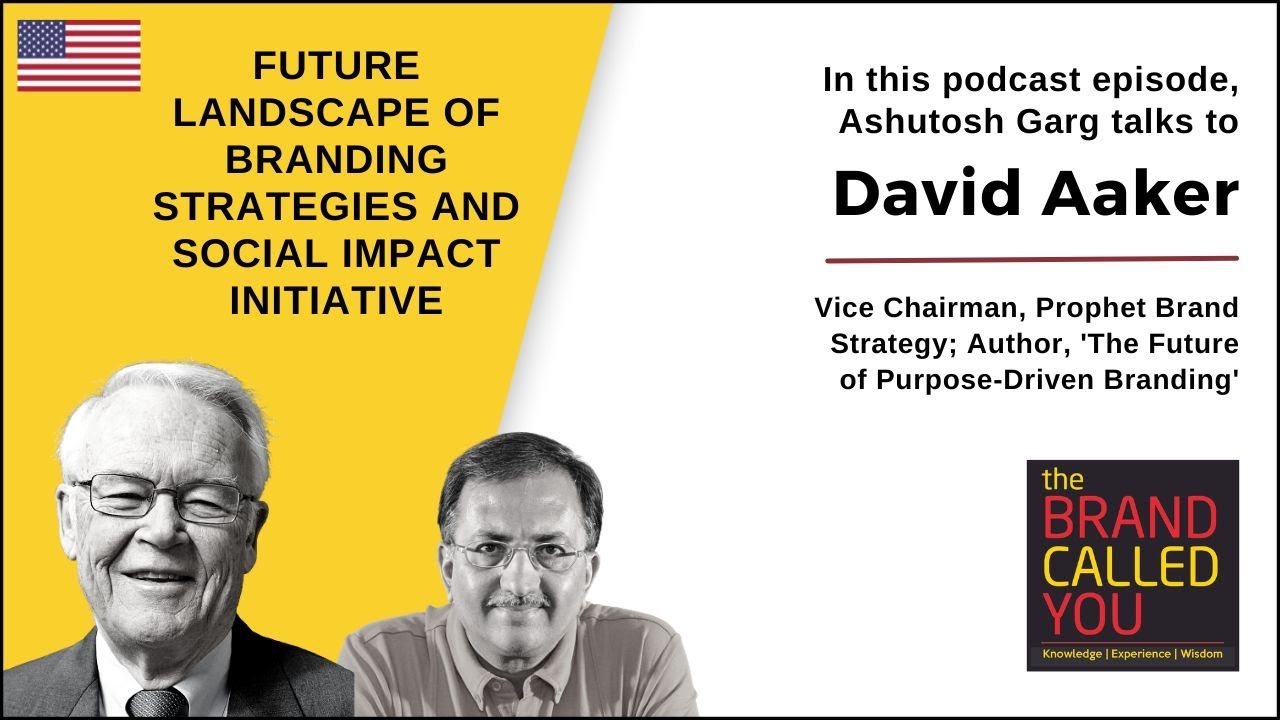 FUTURE LANDSCAPE OF BRANDING STRATEGIES AND SOCIAL IMPACT INITIATIVE

In this podcast episode, Ashutosh Garg talks to

David Aaker

Vice Chairman, Prophet Brand Strategy; Author, 'The Future of Purpose-Driven Branding'

the BRAND CALLED YOU

Knowledge | Experience | Wisdom